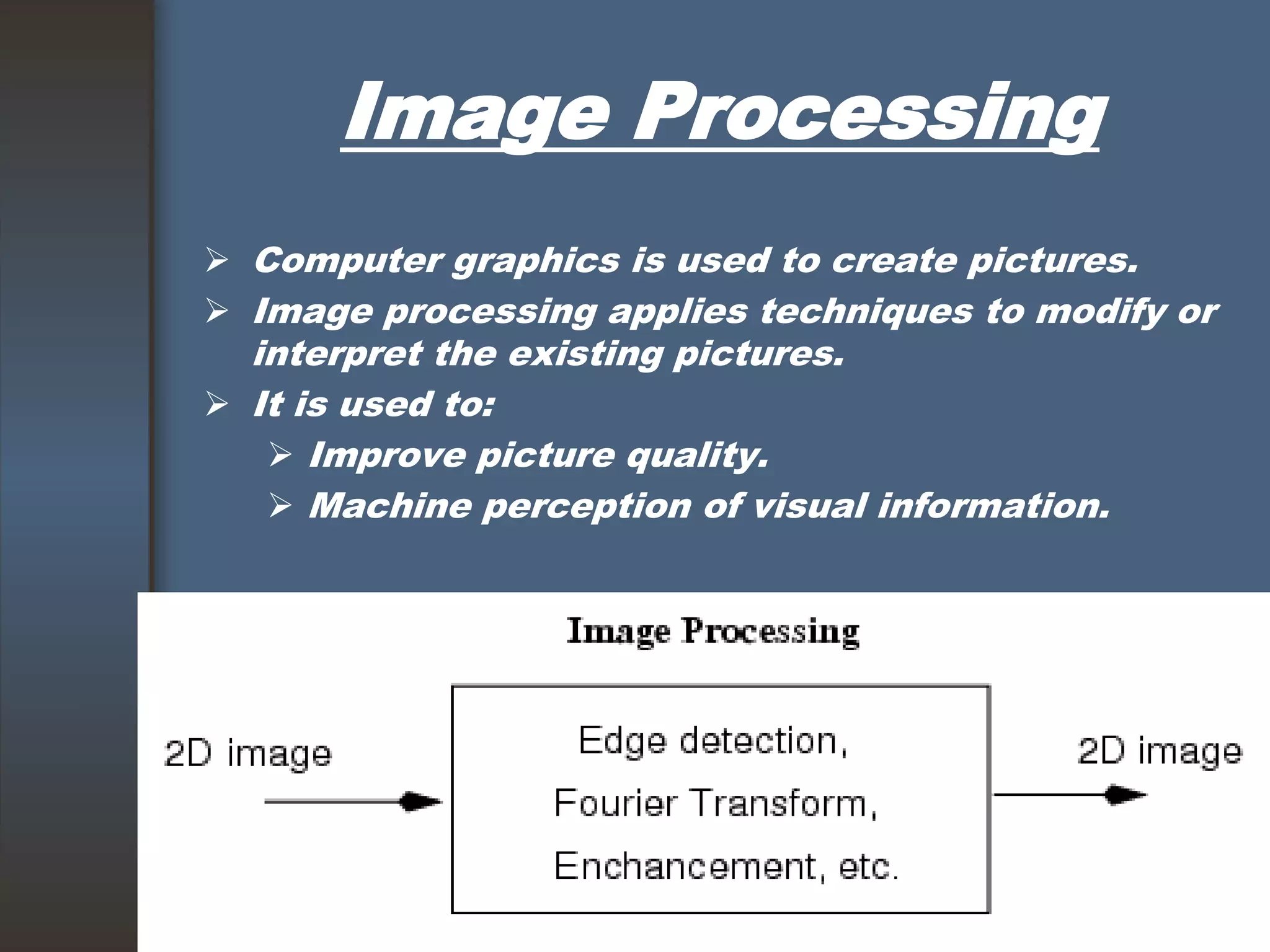 Image Processing

➢ Computer graphics is used to create pictures.
➢ Image processing applies techniques to modify or interpret the existing pictures.
➢ It is used to:
➢ Improve picture quality.
➢ Machine perception of visual information.

Image Processing

2D image

Edge detection,
Fourier Transform,
Enchancement, etc.

2D image